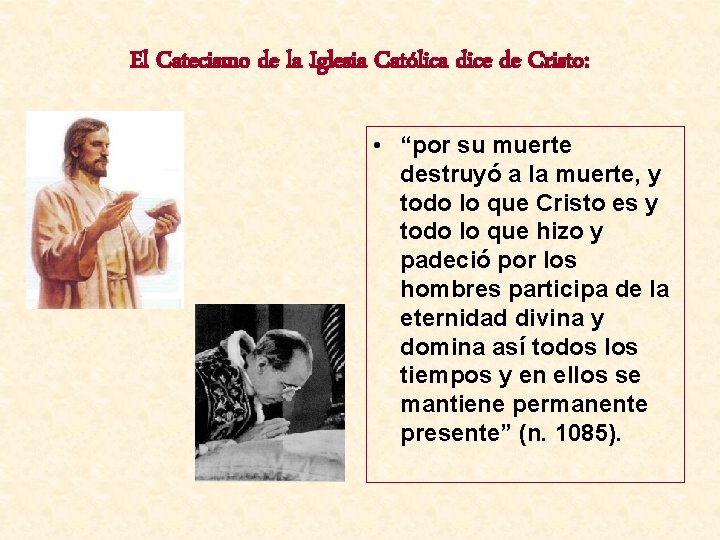 El Catecismo de la Iglesia Católica dice de Cristo:

• "por su muerte destruyó a la muerte, y todo lo que Cristo es y todo lo que hizo y padeció por los hombres participa de la eternidad divina y domina así todos los tiempos y en ellos se mantiene permanente presente" (n. 1085).